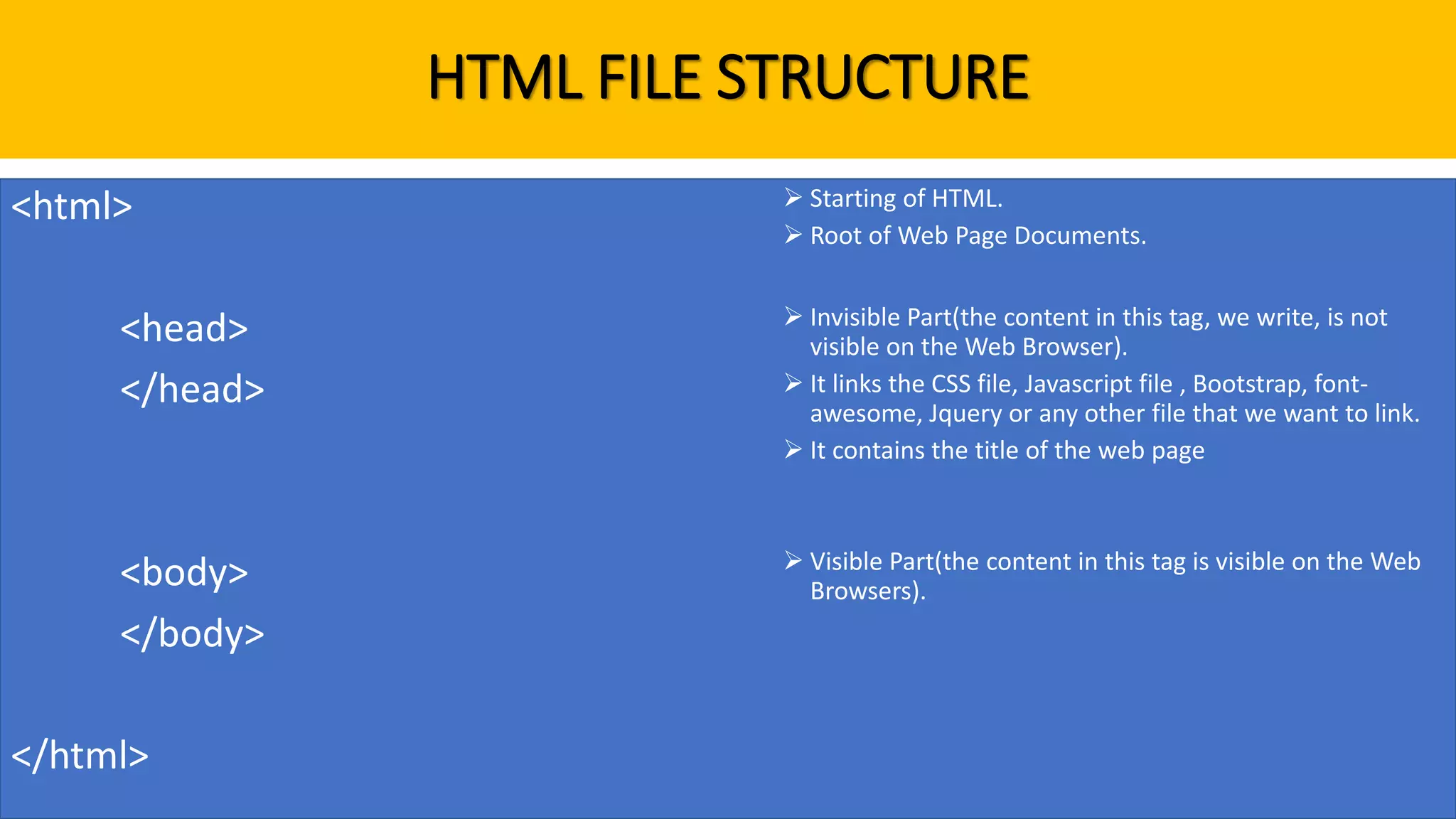 HTML FILE STRUCTURE

<html>

<head>
</head>

<body>
</body>

</html>

➢ Starting of HTML.
➢ Root of Web Page Documents.

➢ Invisible Part(the content in this tag, we write, is not visible on the Web Browser).
➢ It links the CSS file, Javascript file , Bootstrap, font-awesome, Jquery or any other file that we want to link.
➢ It contains the title of the web page

➢ Visible Part(the content in this tag is visible on the Web Browsers).